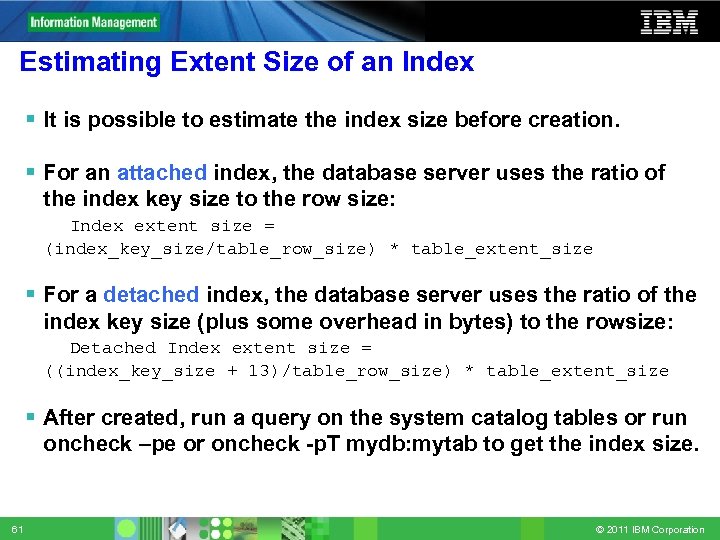 Information Management

IBM

Estimating Extent Size of an Index

▪ It is possible to estimate the index size before creation.

▪ For an attached index, the database server uses the ratio of the index key size to the row size:

Index extent size =
(index_key_size/table_row_size) * table_extent_size

▪ For a detached index, the database server uses the ratio of the index key size (plus some overhead in bytes) to the rowsize:

Detached Index extent size =
((index_key_size + 13)/table_row_size) * table_extent_size

▪ After created, run a query on the system catalog tables or run oncheck –pe or oncheck -pT mydb:mytab to get the index size.

61

© 2011 IBM Corporation